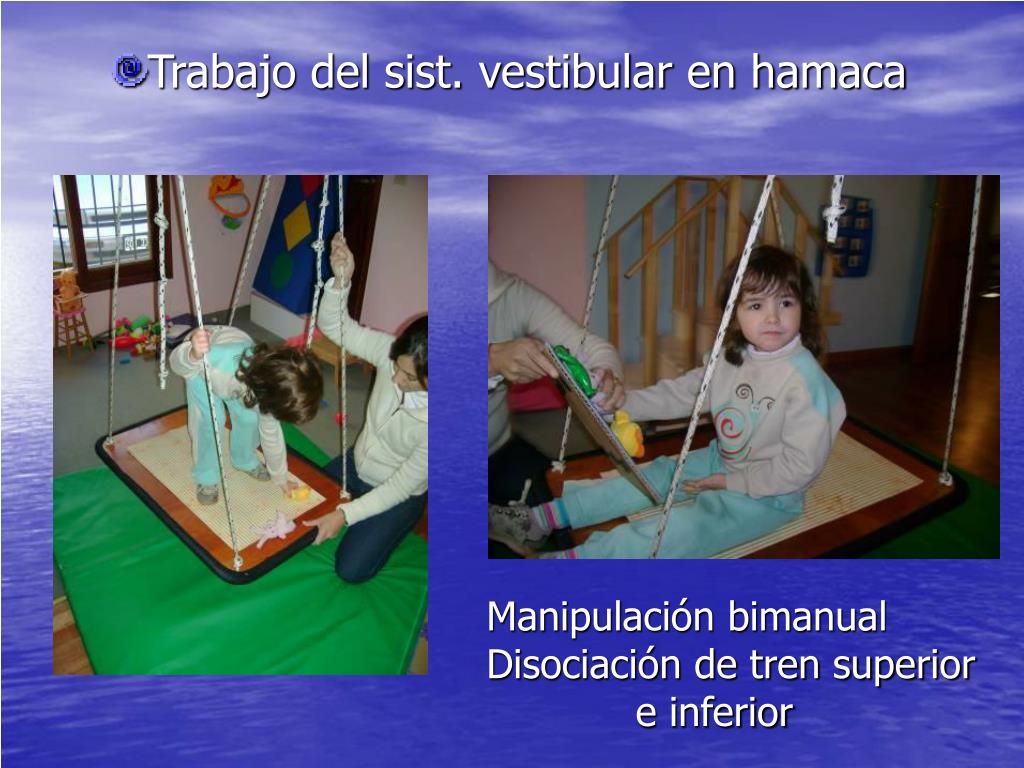 Trabajo del sist. vestibular en hamaca

Manipulación bimanual
Disociación de tren superior e inferior